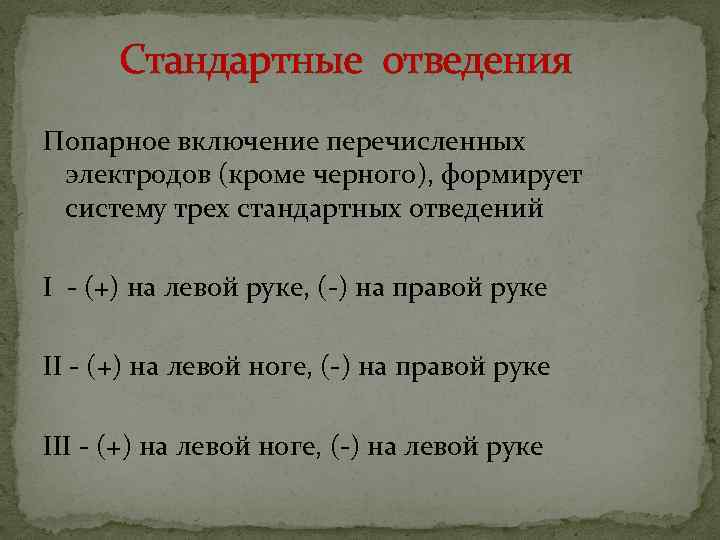 Стандартные отведения

Попарное включение перечисленных электродов (кроме черного), формирует систему трех стандартных отведений

I - (+) на левой руке, (-) на правой руке

II - (+) на левой ноге, (-) на правой руке

III - (+) на левой ноге, (-) на левой руке